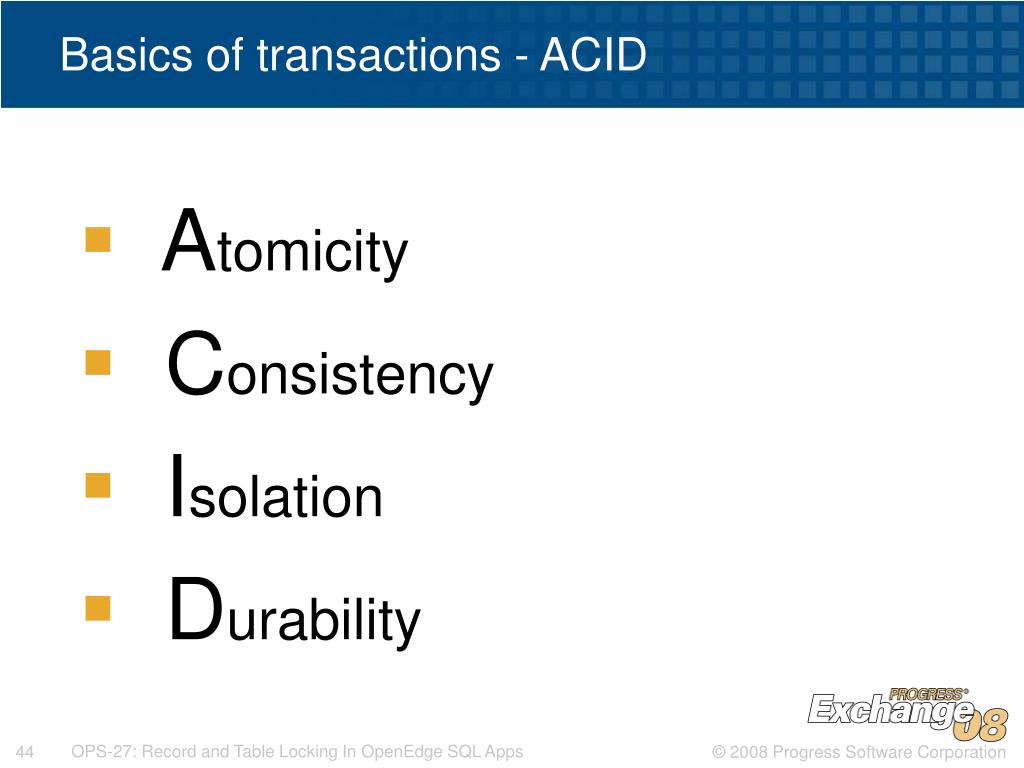 Basics of transactions - ACID

Atomicity

Consistency

Isolation

Durability

PROGRESS® Exchange 08

44 OPS-27: Record and Table Locking In OpenEdge SQL Apps © 2008 Progress Software Corporation